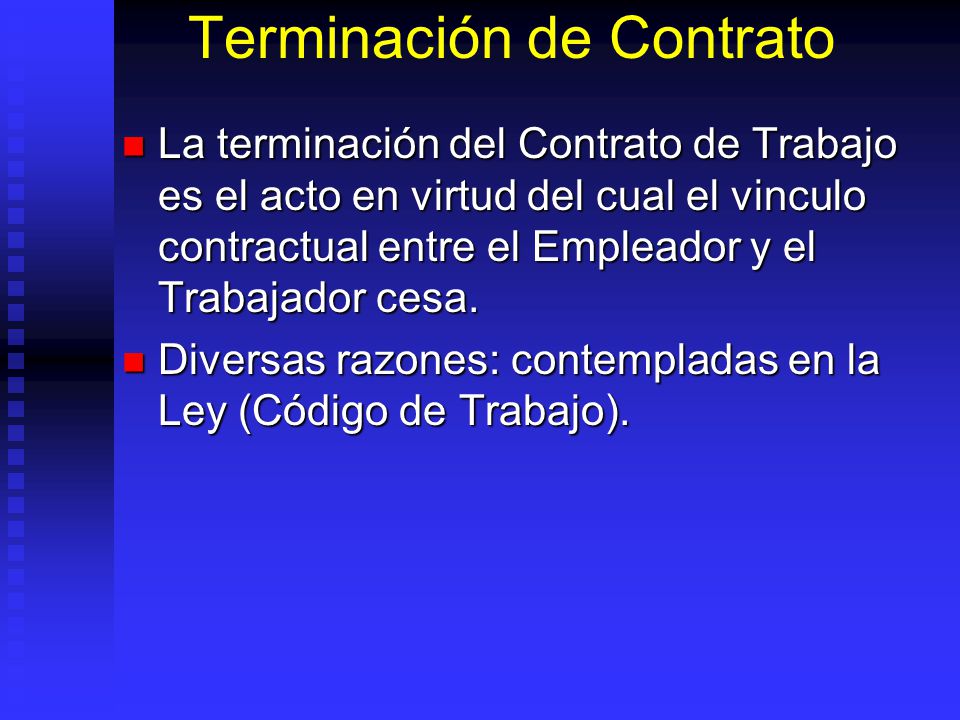 Terminación de Contrato

La terminación del Contrato de Trabajo es el acto en virtud del cual el vinculo contractual entre el Empleador y el Trabajador cesa.

Diversas razones: contempladas en la Ley (Código de Trabajo).